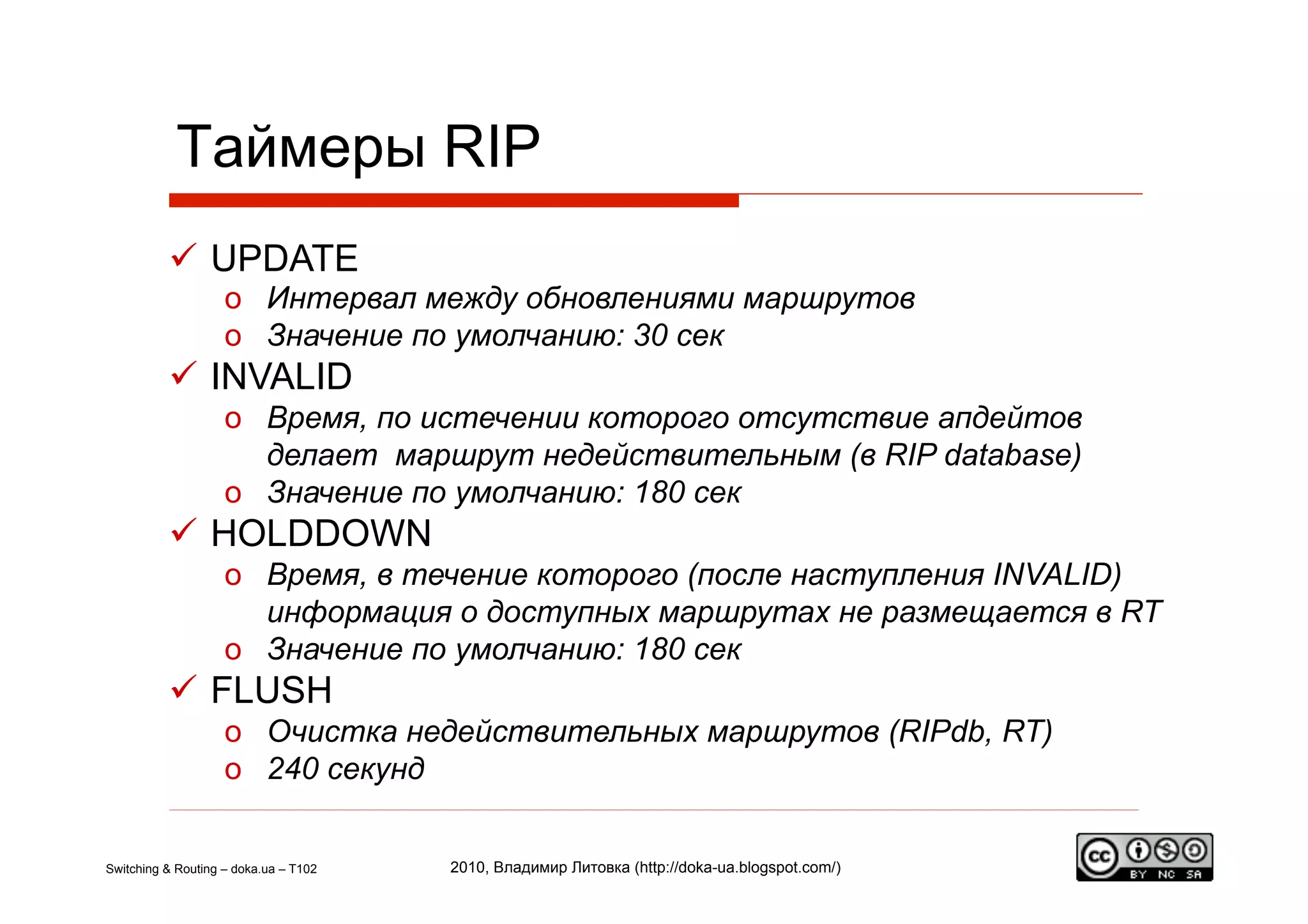 Таймеры RIP

✓ UPDATE
o Интервал между обновлениями маршрутов
o Значение по умолчанию: 30 сек
✓ INVALID
o Время, по истечении которого отсутствие апдейтов делает маршрут недействительным (в RIP database)
o Значение по умолчанию: 180 сек
✓ HOLDDOWN
o Время, в течение которого (после наступления INVALID) информация о доступных маршрутах не размещается в RT
o Значение по умолчанию: 180 сек
✓ FLUSH
o Очистка недействительных маршрутов (RIPdb, RT)
o 240 секунд

Switching & Routing – doka.ua – T102

2010, Владимир Литовка (http://doka-ua.blogspot.com/)

cc BY NC SA